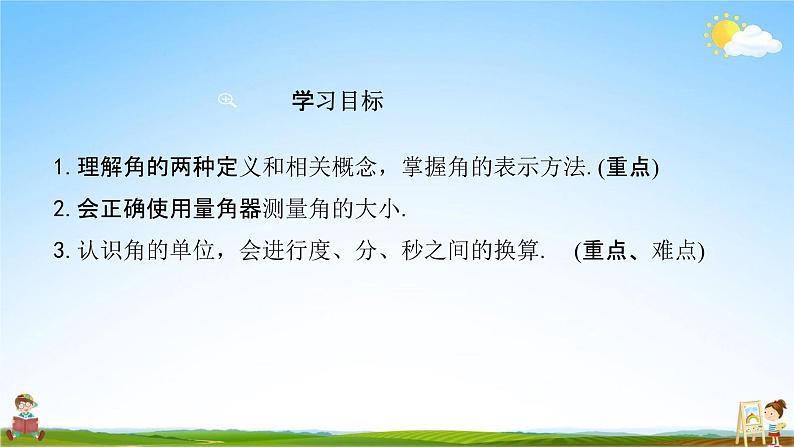 学习目标

1. 理解角的两种定义和相关概念，掌握角的表示方法. (重点)

2. 会正确使用量角器测量角的大小.

3. 认识角的单位，会进行度、分、秒之间的换算. (重点、难点)